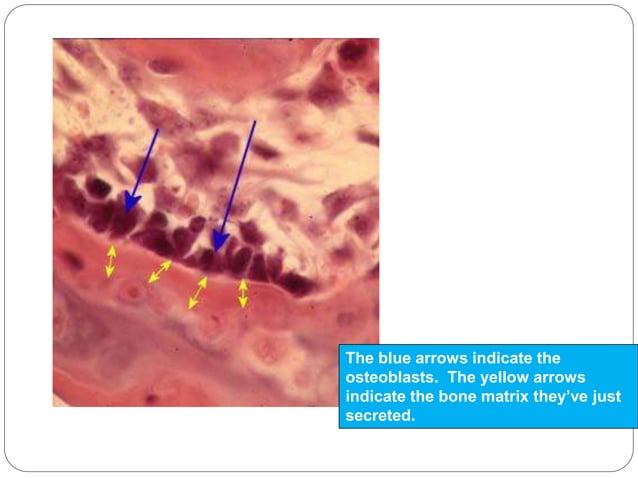 The blue arrows indicate the osteoblasts. The yellow arrows indicate the bone matrix they've just secreted.